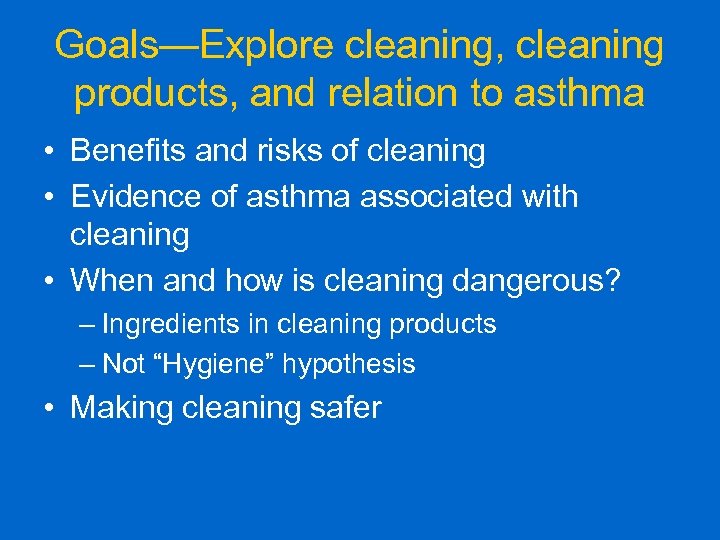 Goals—Explore cleaning, cleaning products, and relation to asthma

• Benefits and risks of cleaning
• Evidence of asthma associated with cleaning
• When and how is cleaning dangerous?
– Ingredients in cleaning products
– Not “Hygiene” hypothesis
• Making cleaning safer